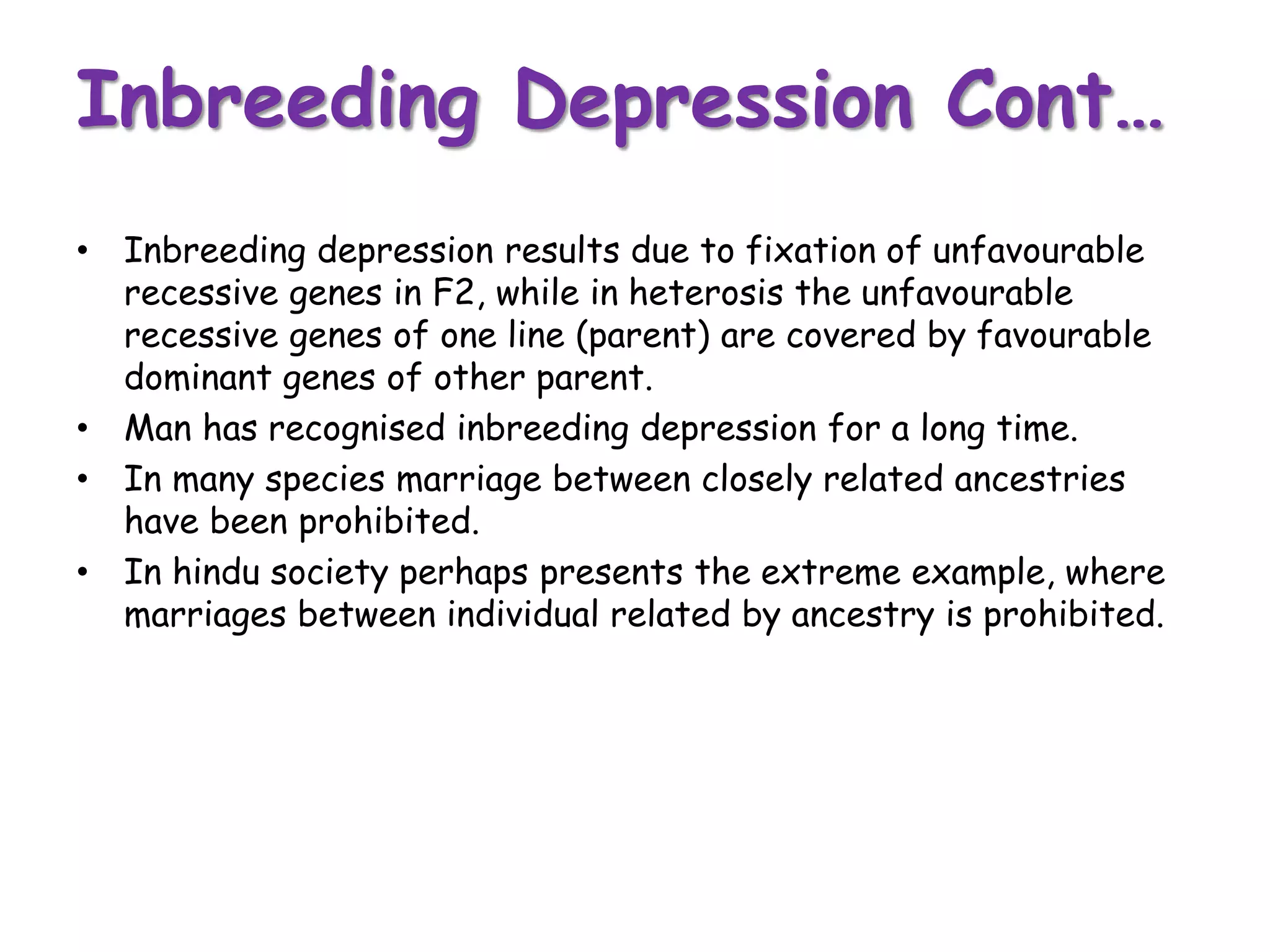 Inbreeding Depression Cont…

• Inbreeding depression results due to fixation of unfavourable recessive genes in F2, while in heterosis the unfavourable recessive genes of one line (parent) are covered by favourable dominant genes of other parent.
• Man has recognised inbreeding depression for a long time.
• In many species marriage between closely related ancestries have been prohibited.
• In hindu society perhaps presents the extreme example, where marriages between individual related by ancestry is prohibited.